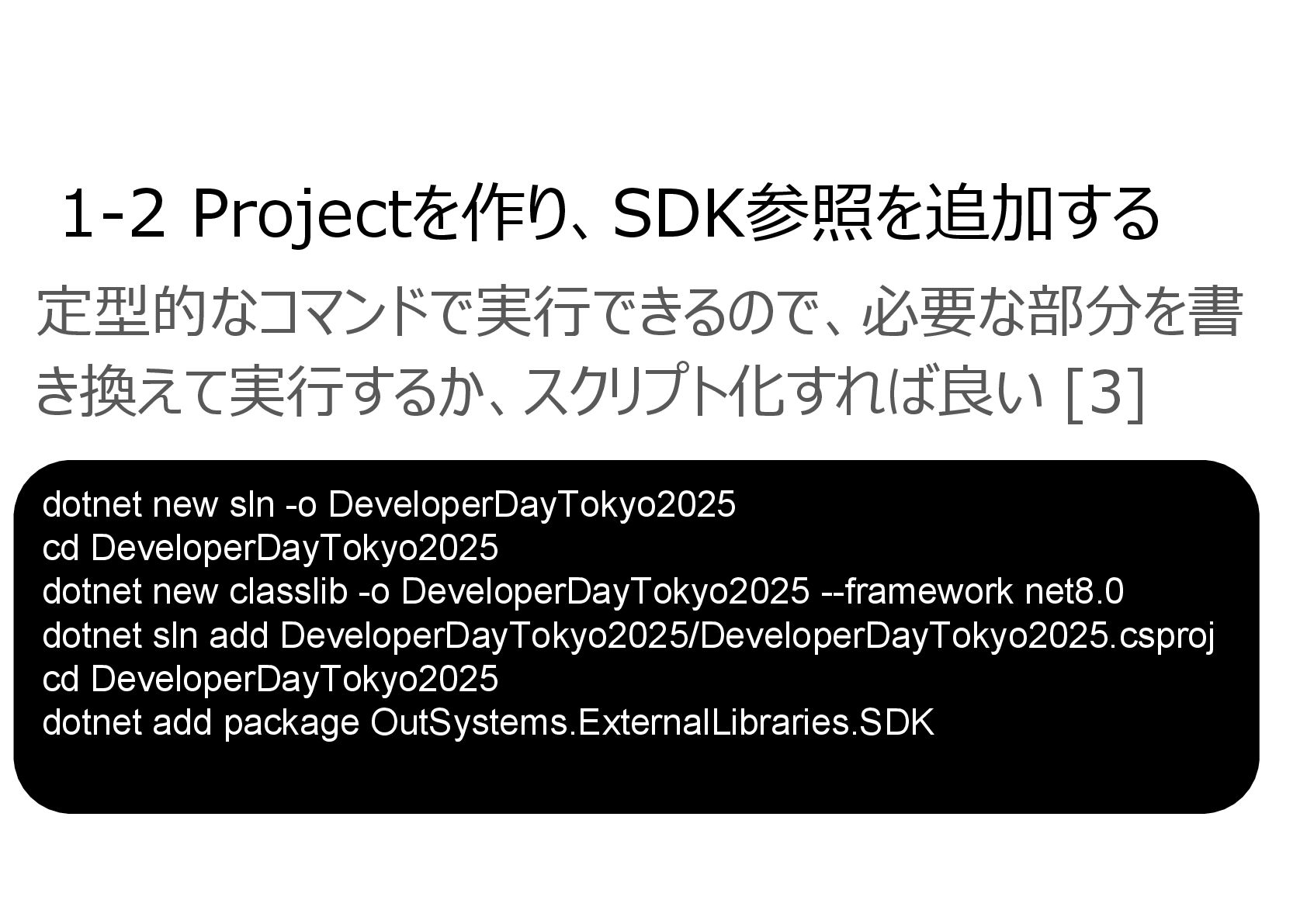 1-2 Projectを作り、SDK参照を追加する

定型的なコマンドで実行できるので、必要な部分を書き換えて実行するか、スクリプト化すれば良い [3]

dotnet new sln -o DeveloperDayTokyo2025
cd DeveloperDayTokyo2025
dotnet new classlib -o DeveloperDayTokyo2025 --framework net8.0
dotnet sln add DeveloperDayTokyo2025/DeveloperDayTokyo2025.csproj
cd DeveloperDayTokyo2025
dotnet add package OutSystems.ExternalLibraries.SDK